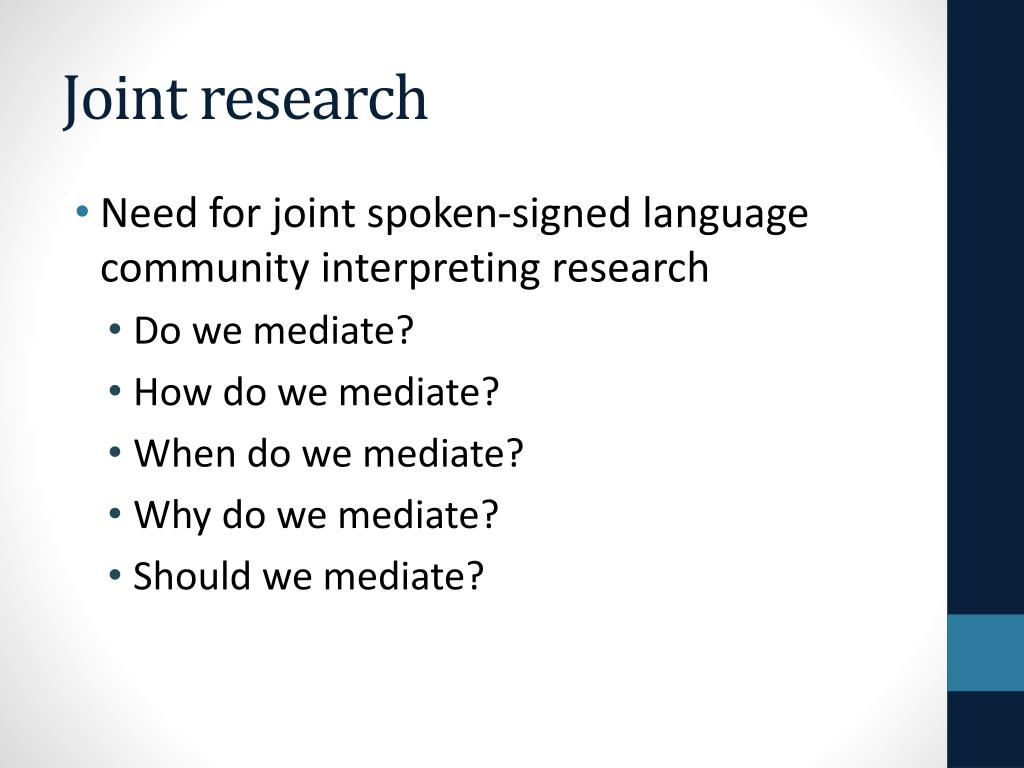 Joint research

• Need for joint spoken-signed language community interpreting research
  • Do we mediate?
  • How do we mediate?
  • When do we mediate?
  • Why do we mediate?
  • Should we mediate?